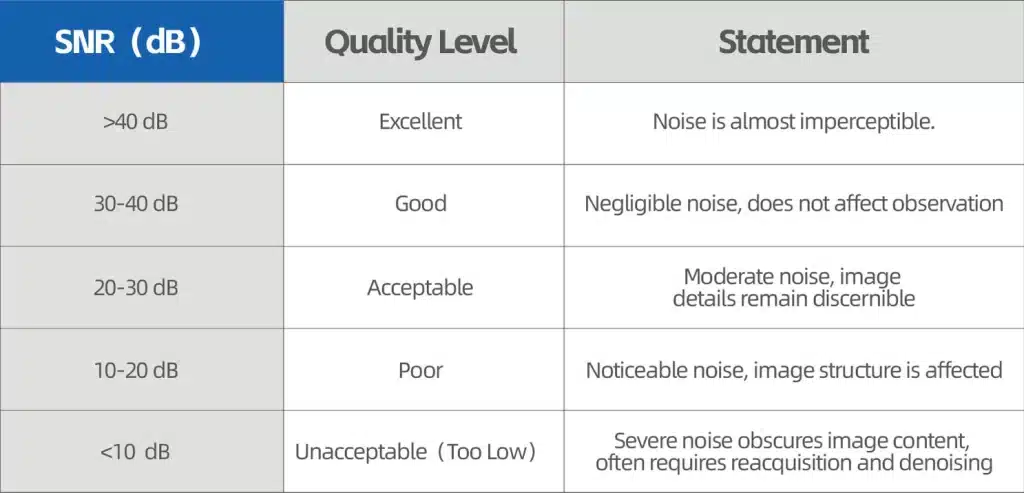 | SNR（dB） | Quality Level | Statement |
|---|---|---|
| >40 dB | Excellent | Noise is almost imperceptible. |
| 30-40 dB | Good | Negligible noise, does not affect observation |
| 20-30 dB | Acceptable | Moderate noise, image details remain discernible |
| 10-20 dB | Poor | Noticeable noise, image structure is affected |
| <10 dB | Unacceptable（Too Low） | Severe noise obscures image content, often requires reacquisition and denoising |